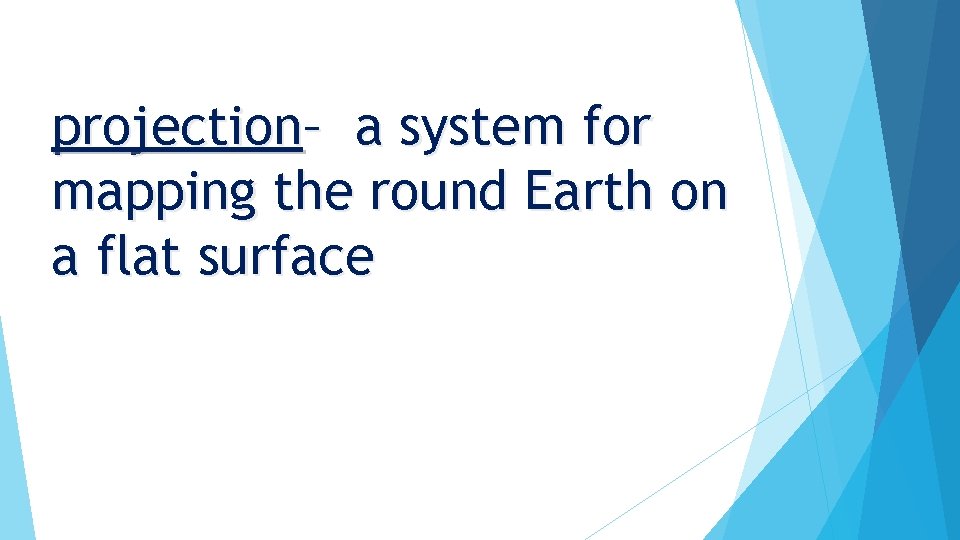 projection– a system for mapping the round Earth on a flat surface